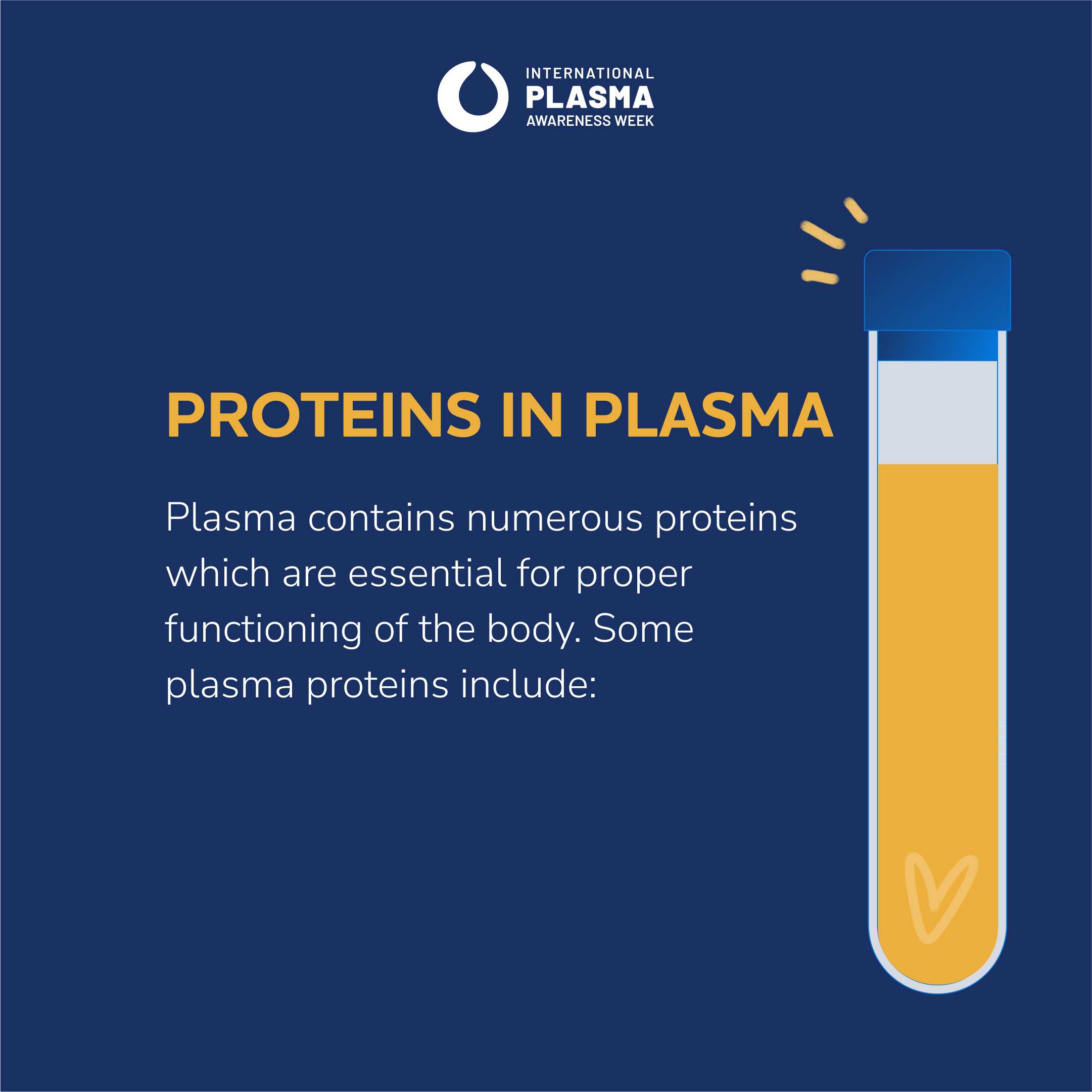 INTERNATIONAL
PLASMA
AWARENESS WEEK

PROTEINS IN PLASMA

Plasma contains numerous proteins which are essential for proper functioning of the body. Some plasma proteins include: